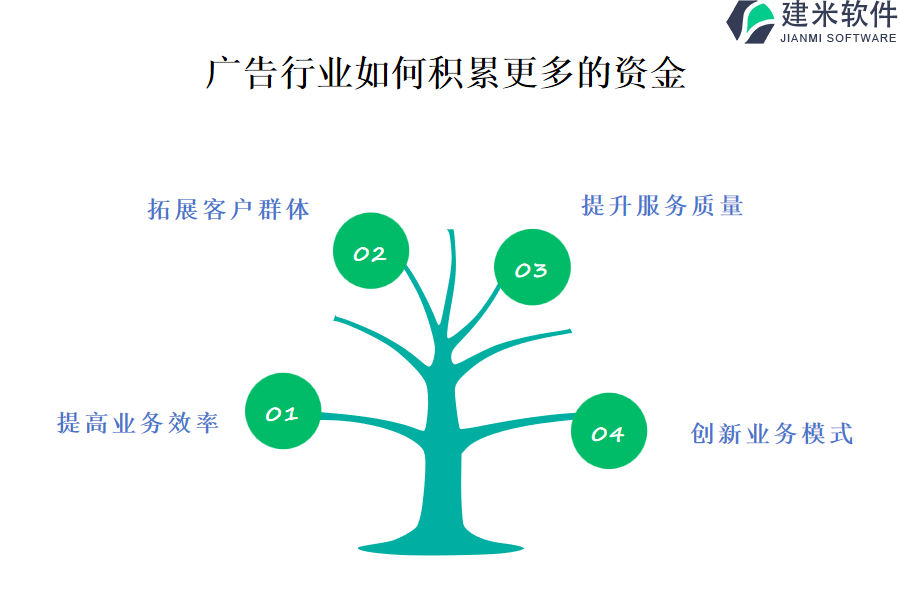 建米软件
JIANMI SOFTWARE

广告行业如何积累更多的资金

拓展客户群体

02

提升服务质量

03

提高业务效率

01

04

创新业务模式